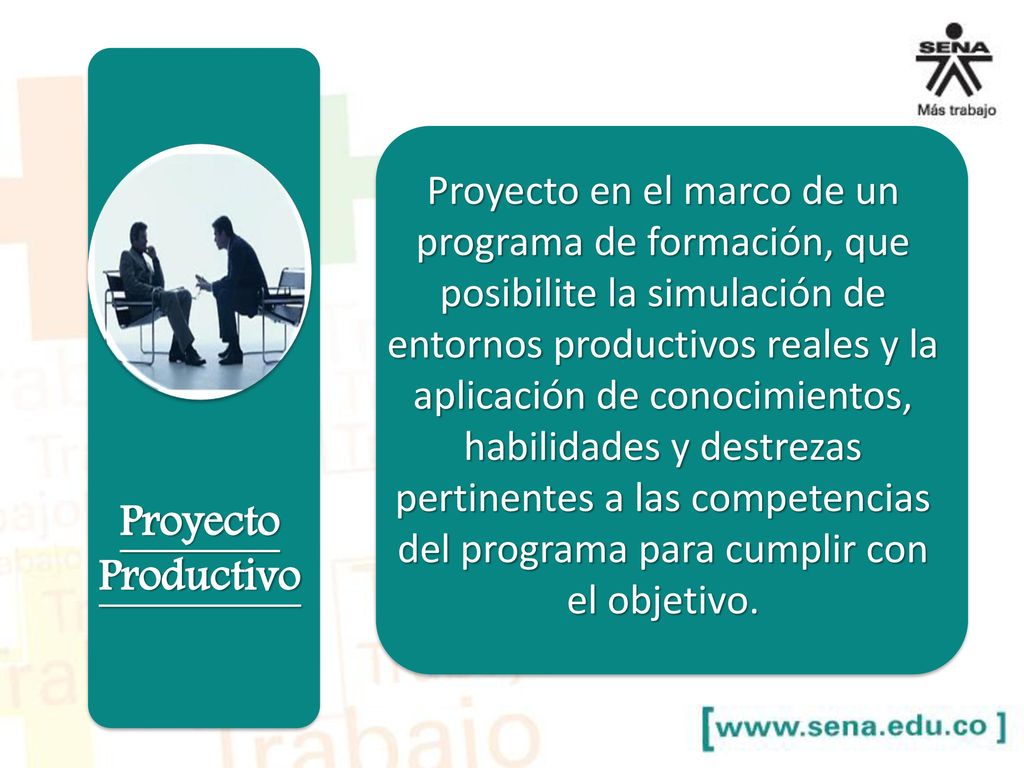 SENA
Más trabajo

Proyecto Productivo

Proyecto en el marco de un programa de formación, que posibilite la simulación de entornos productivos reales y la aplicación de conocimientos, habilidades y destrezas pertinentes a las competencias del programa para cumplir con el objetivo.

[www.sena.edu.co ]